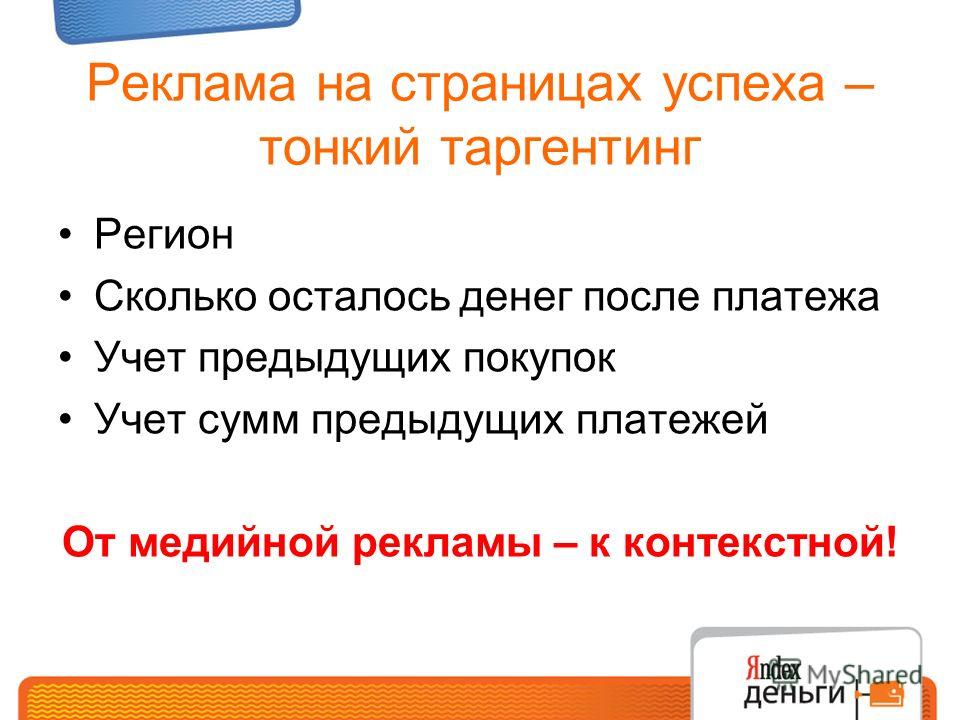 Реклама на страницах успеха – тонкий таргентинг

• Регион
• Сколько осталось денег после платежа
• Учет предыдущих покупок
• Учет сумм предыдущих платежей

От медийной рекламы – к контекстной!

Яndex деньги

MyShared